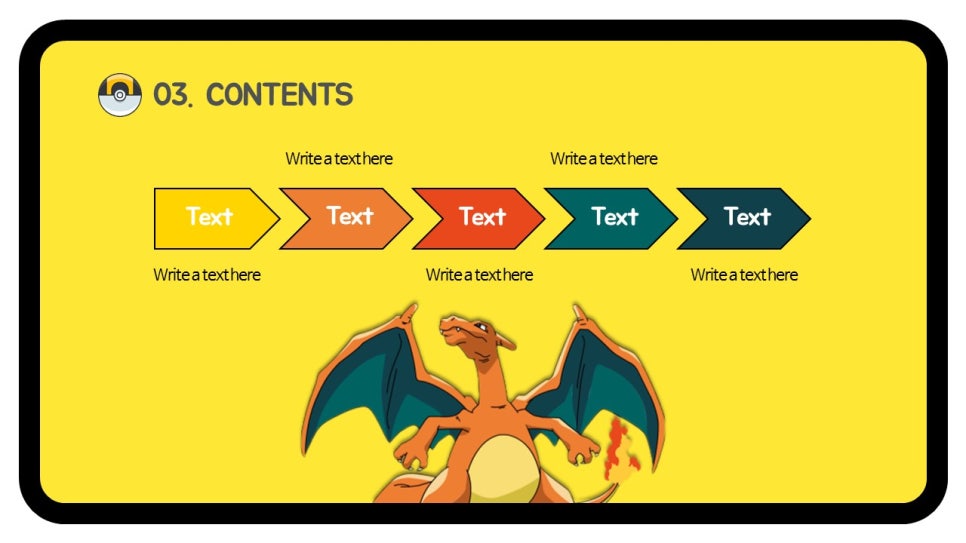 03. CONTENTS

Write a text here

Write a text here

Text

Text

Text

Text

Text

Write a text here

Write a text here

Write a text here